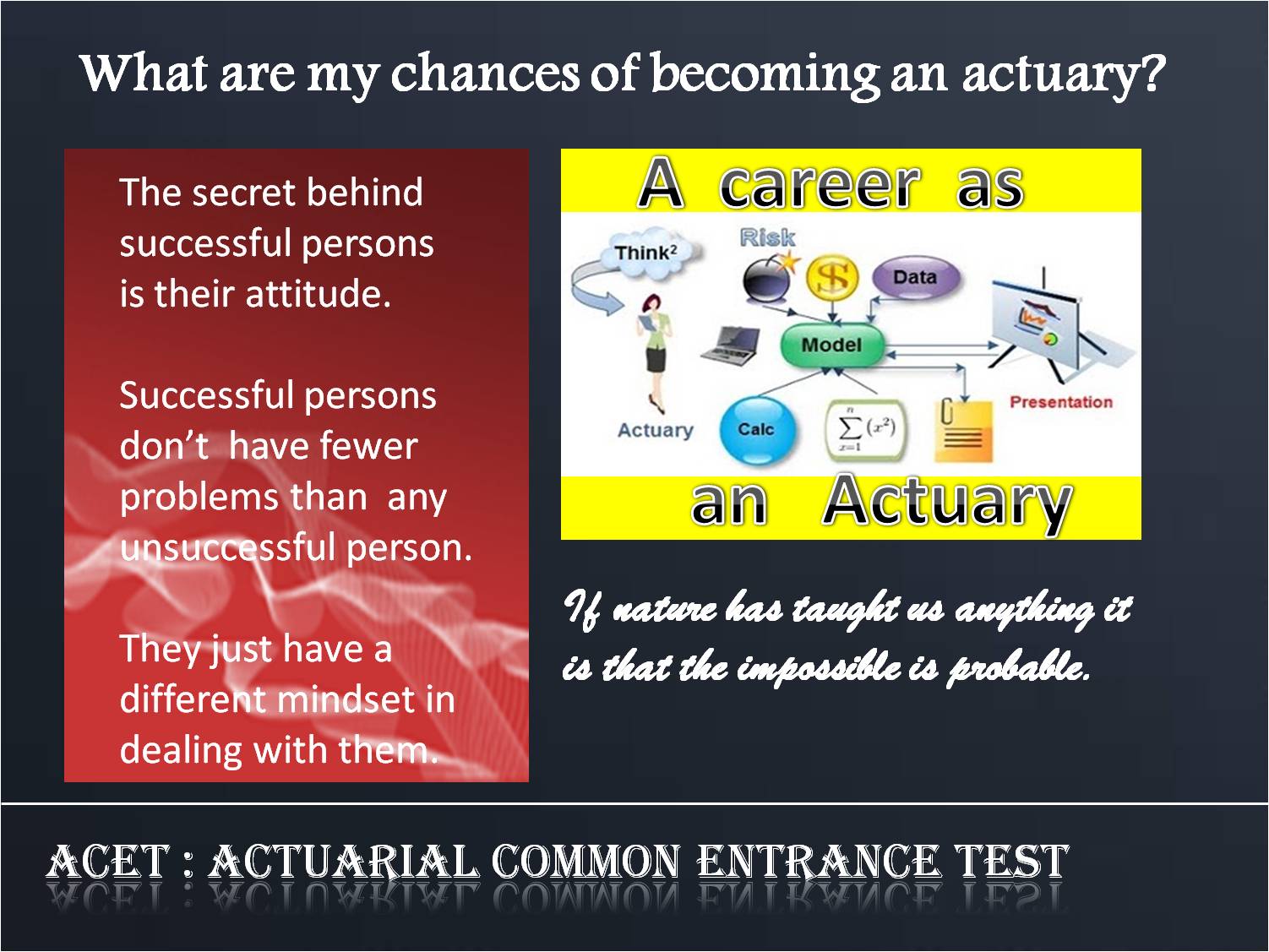 What are my chances of becoming an actuary?

The secret behind successful persons is their attitude.

Successful persons don't have fewer problems than any unsuccessful person.

They just have a different mindset in dealing with them.

A career as

Think²

Risk

$

Data

Model

Actuary

Calc

$\sum_{x=1}^{n}(x^2)$

Presentation

an Actuary

If nature has taught us anything it is that the impossible is probable.

ACET : ACTUARIAL COMMON ENTRANCE TEST